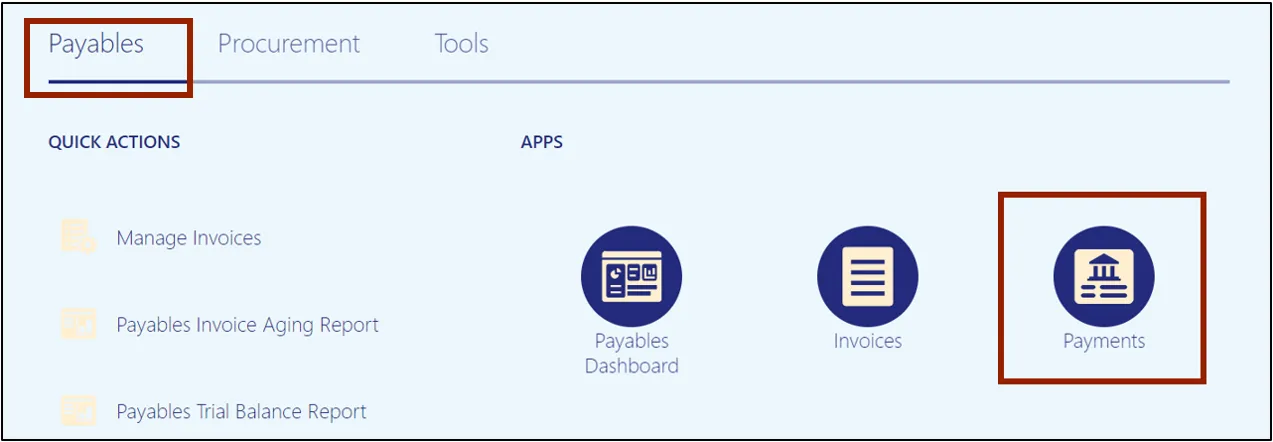 Payables Procurement Tools

QUICK ACTIONS

Manage Invoices

Payables Invoice Aging Report

Payables Trial Balance Report

APPS

Payables Dashboard

Invoices

Payments